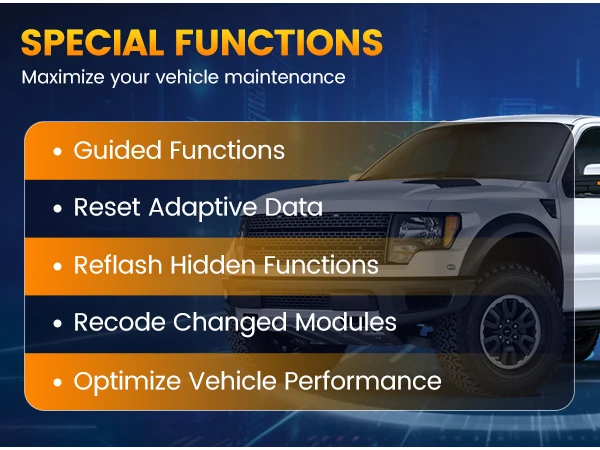 SPECIAL FUNCTIONS

Maximize your vehicle maintenance

• Guided Functions
• Reset Adaptive Data
• Reflash Hidden Functions
• Recode Changed Modules
• Optimize Vehicle Performance